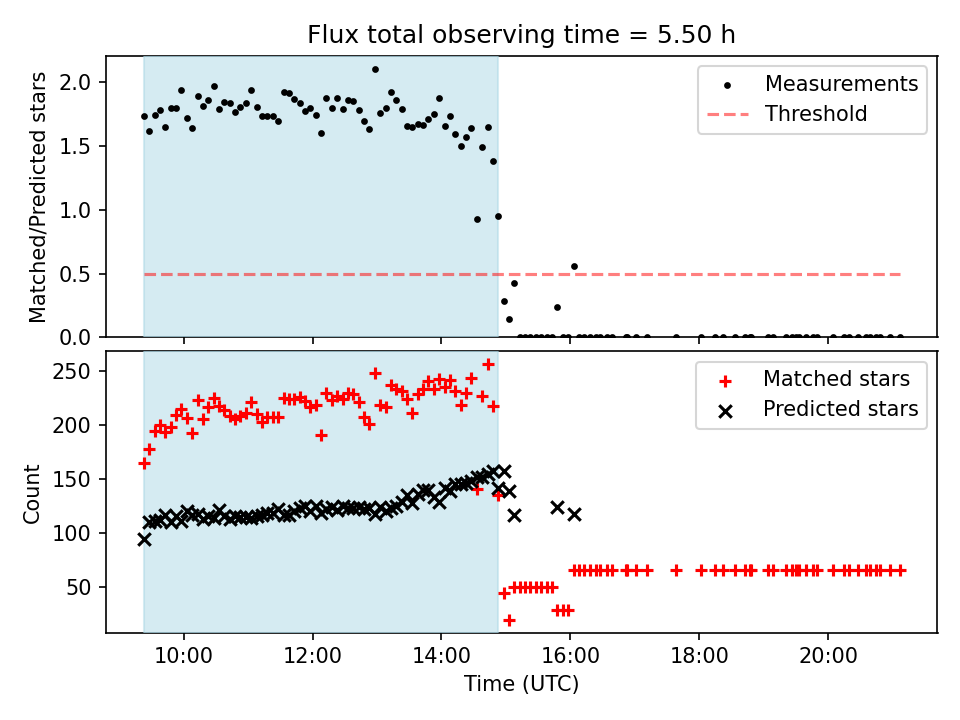 Flux total observing time = 5.50 h

Matched/Predicted stars

2.0
1.5
1.0
0.5
0.0

Measurements
Threshold

Count

250
200
150
100
50

Matched stars
Predicted stars

10:00
12:00
14:00
16:00
18:00
20:00

Time (UTC)